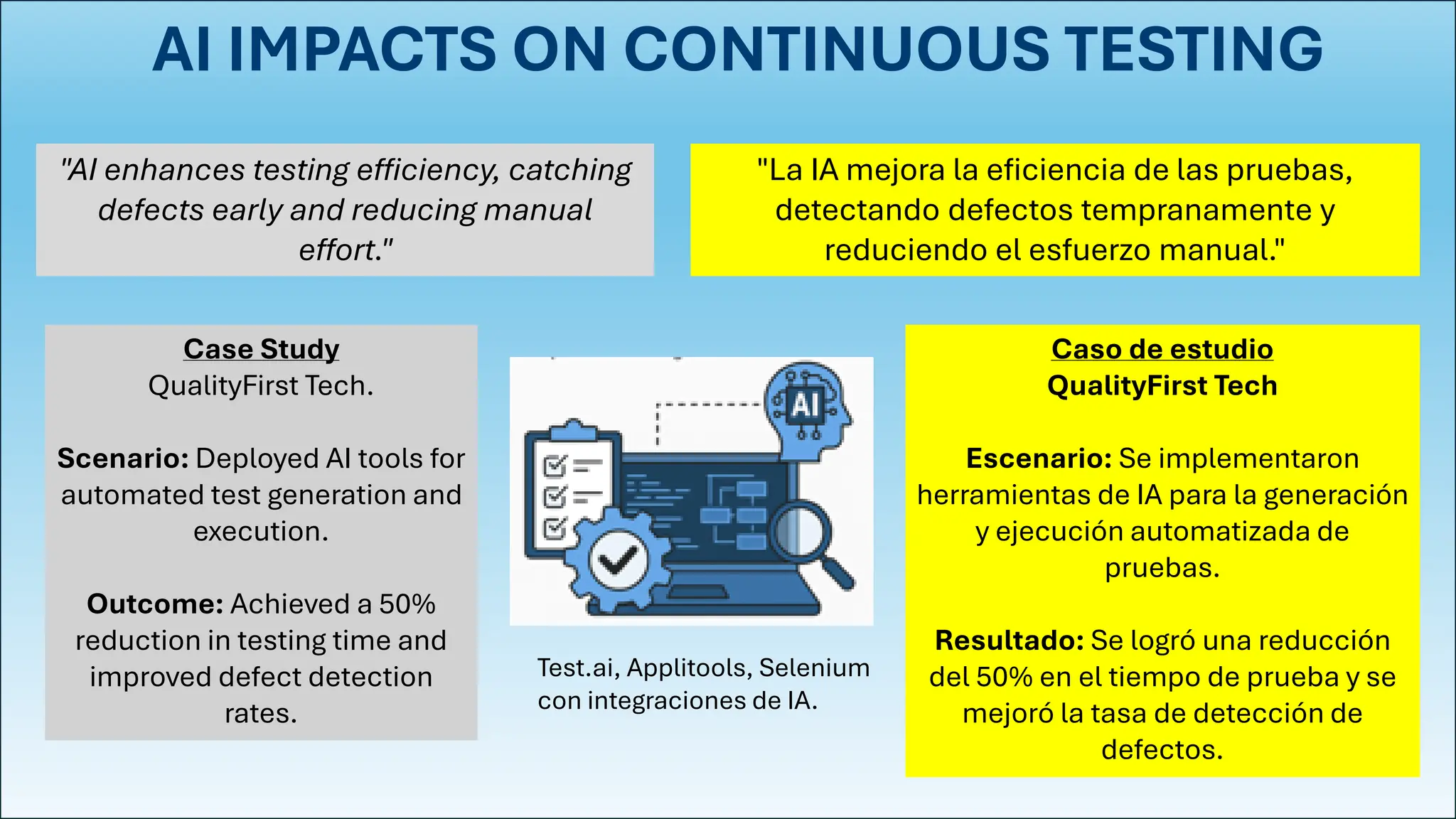 AI IMPACTS ON CONTINUOUS TESTING

"AI enhances testing efficiency, catching defects early and reducing manual effort."

"La IA mejora la eficiencia de las pruebas, detectando defectos tempranamente y reduciendo el esfuerzo manual."

Case Study
QualityFirst Tech.

Scenario: Deployed AI tools for automated test generation and execution.

Outcome: Achieved a 50% reduction in testing time and improved defect detection rates.

AI

Test.ai, Applitools, Selenium con integraciones de IA.

Caso de estudio
QualityFirst Tech

Escenario: Se implementaron herramientas de IA para la generación y ejecución automatizada de pruebas.

Resultado: Se logró una reducción del 50% en el tiempo de prueba y se mejoró la tasa de detección de defectos.